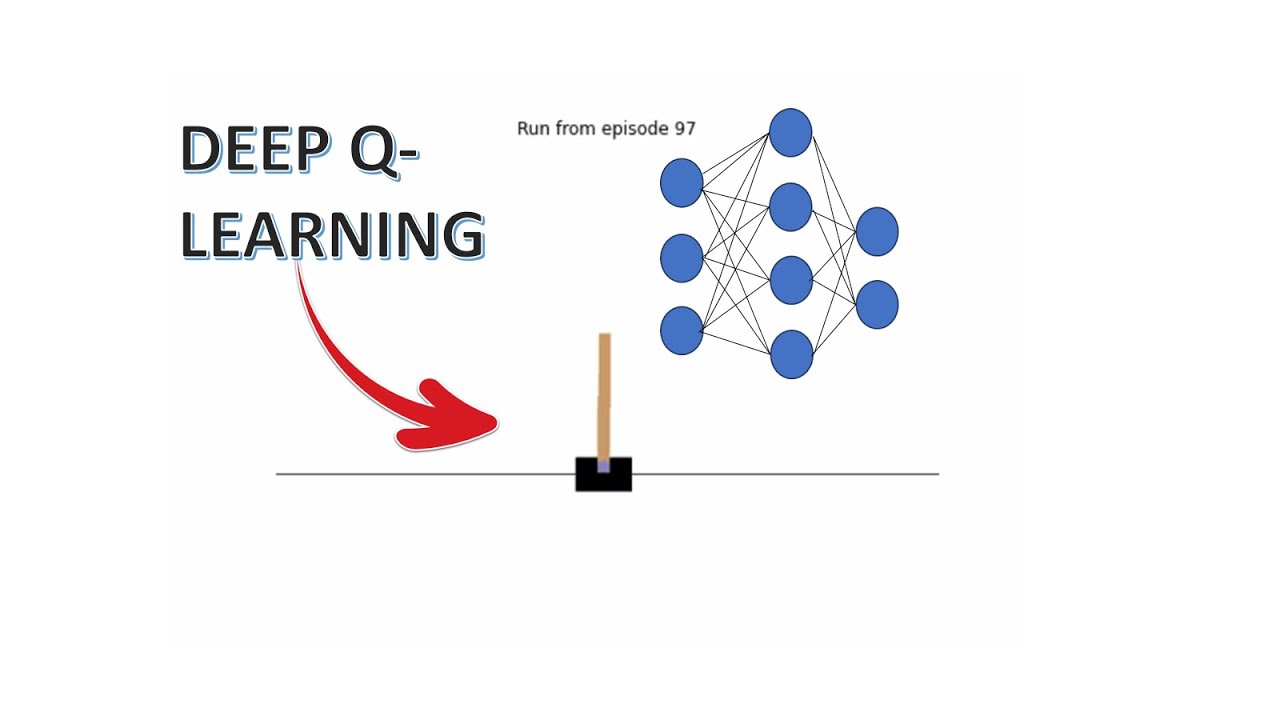 DEEP Q-LEARNING

Run from episode 97